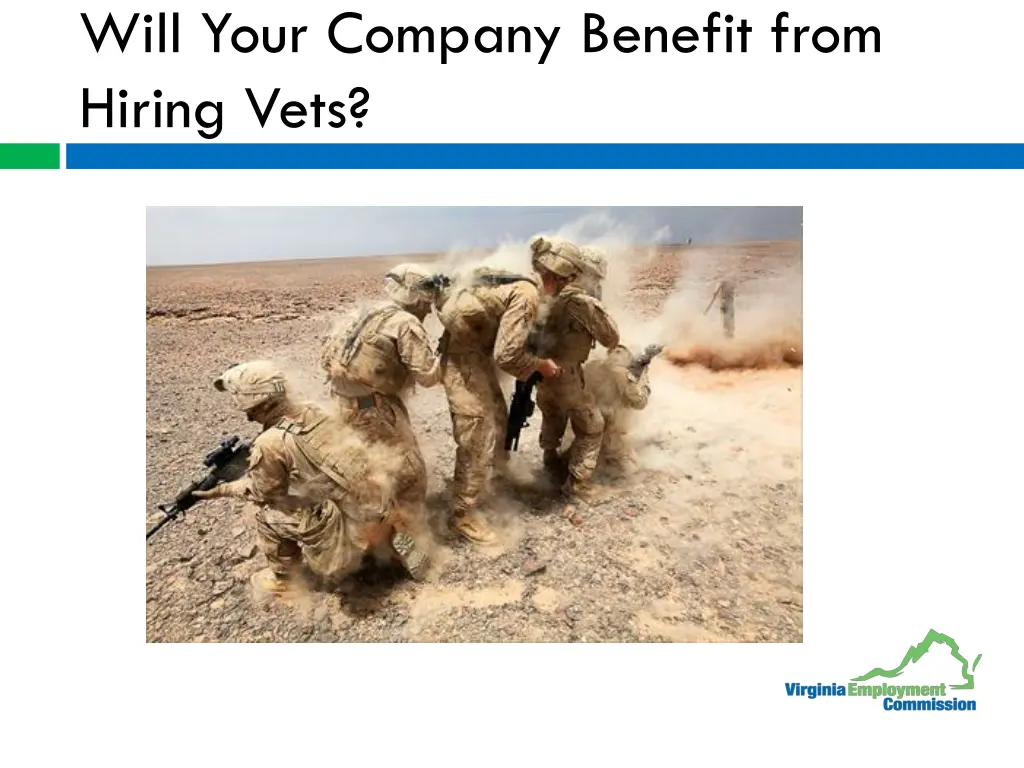 Will Your Company Benefit from Hiring Vets?

Virginia Employment Commission